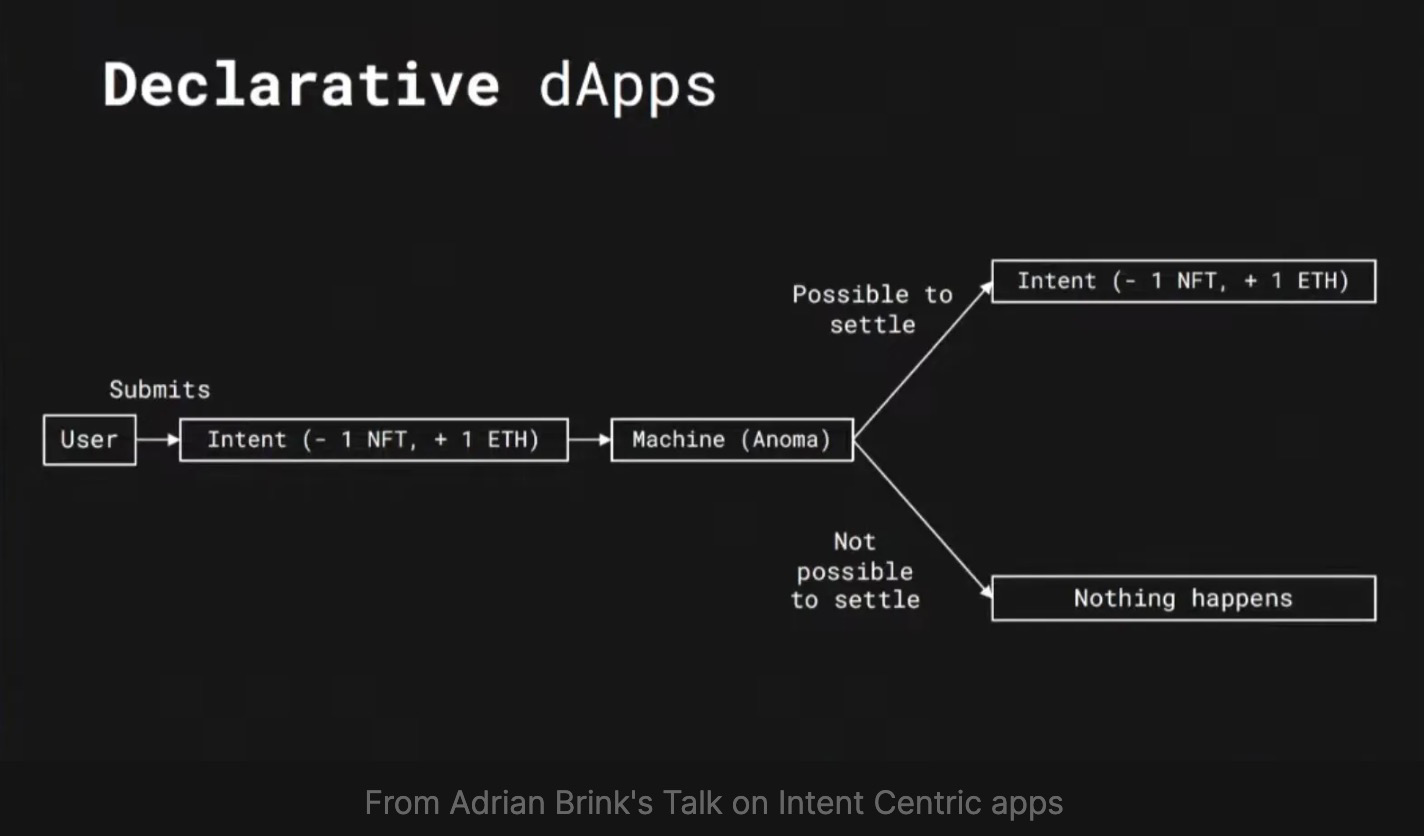 Declarative dApps

Submits

User

Intent (- 1 NFT, + 1 ETH)

Machine (Anoma)

Possible to settle

Intent (- 1 NFT, + 1 ETH)

Not possible to settle

Nothing happens

From Adrian Brink's Talk on Intent Centric apps